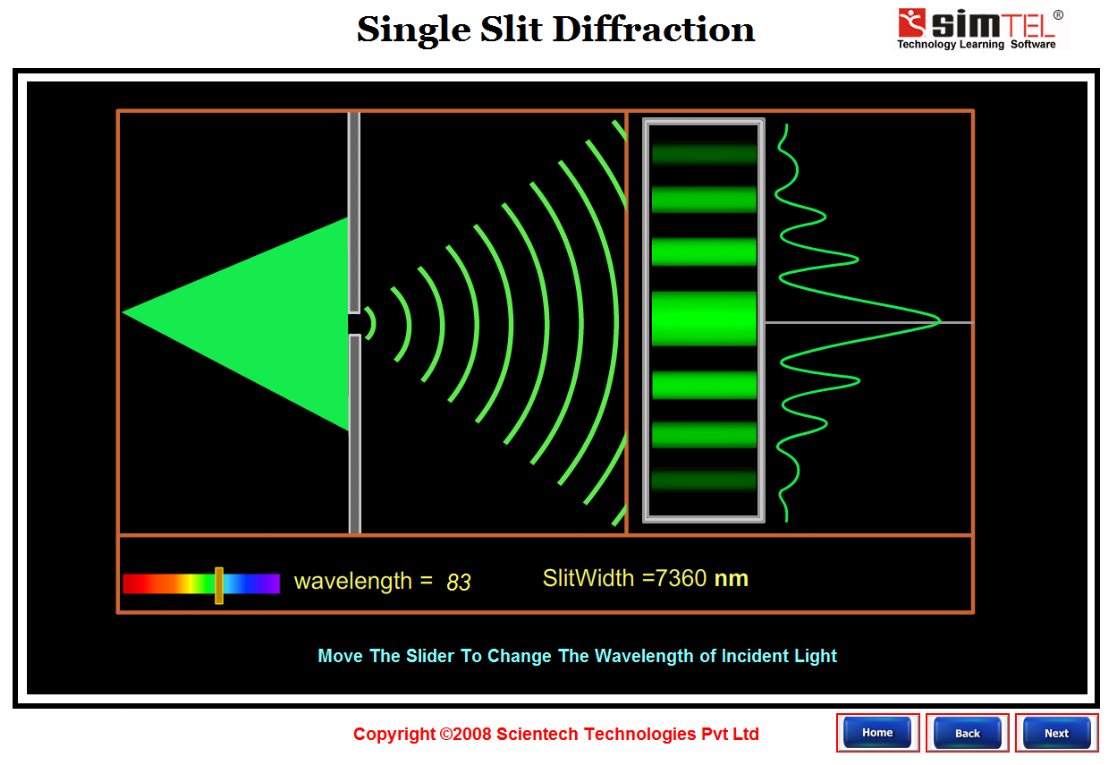 Single Slit Diffraction

SIMTEL®
Technology Learning Software

wavelength = 83

SlitWidth =7360 nm

Move The Slider To Change The Wavelength of Incident Light

Copyright ©2008 Scientech Technologies Pvt Ltd

Home

Back

Next